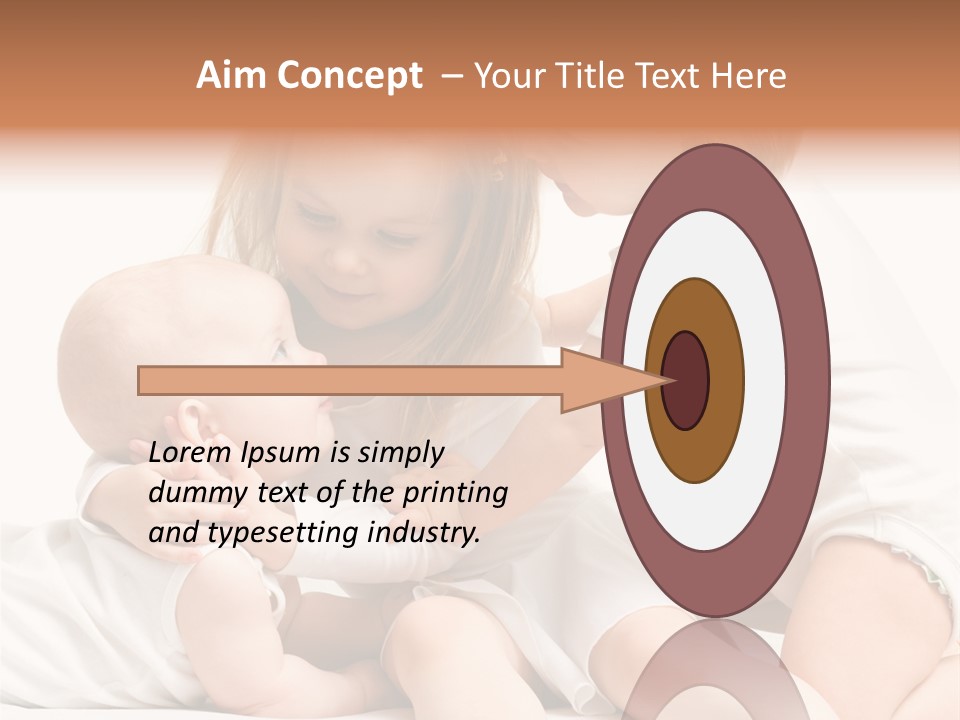 Aim Concept – Your Title Text Here

Lorem Ipsum is simply dummy text of the printing and typesetting industry.